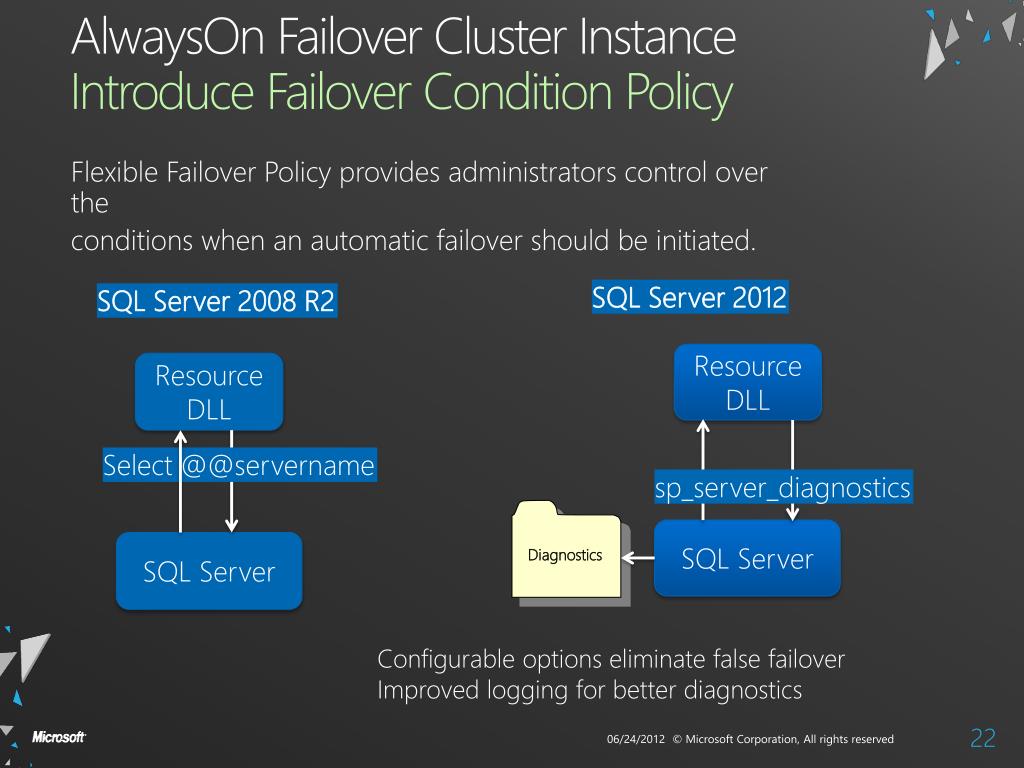 AlwaysOn Failover Cluster Instance
Introduce Failover Condition Policy

Flexible Failover Policy provides administrators control over the
conditions when an automatic failover should be initiated.

SQL Server 2008 R2

Resource DLL

Select @@servername

SQL Server

SQL Server 2012

Resource DLL

sp_server_diagnostics

Diagnostics

SQL Server

Configurable options eliminate false failover
Improved logging for better diagnostics

Microsoft

06/24/2012 © Microsoft Corporation, All rights reserved

22